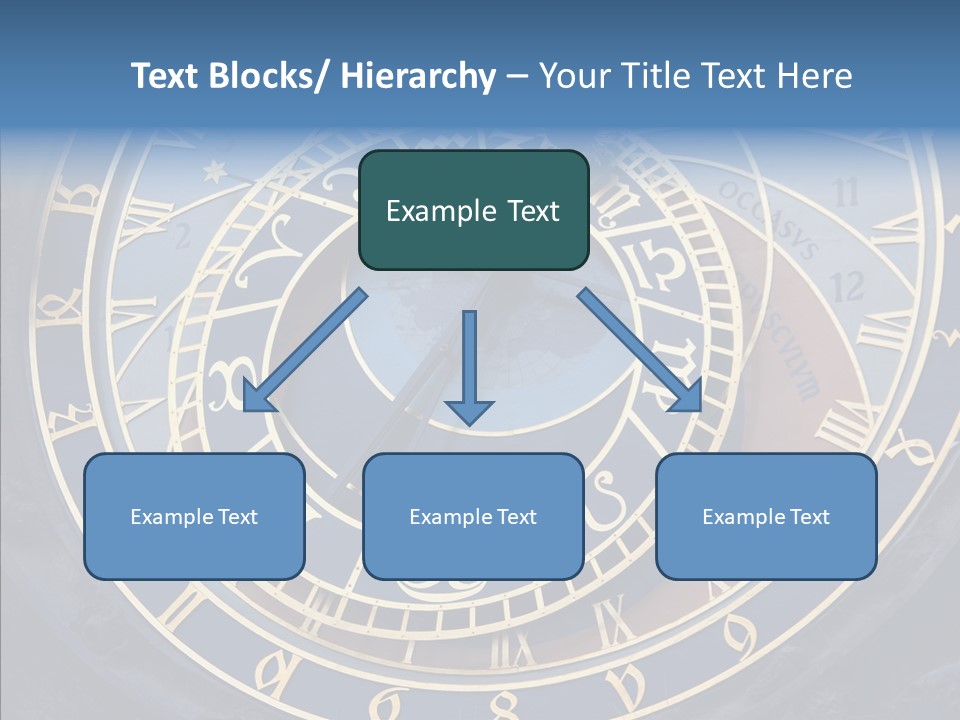 Text Blocks/ Hierarchy – Your Title Text Here

Example Text

Example Text

Example Text

Example Text